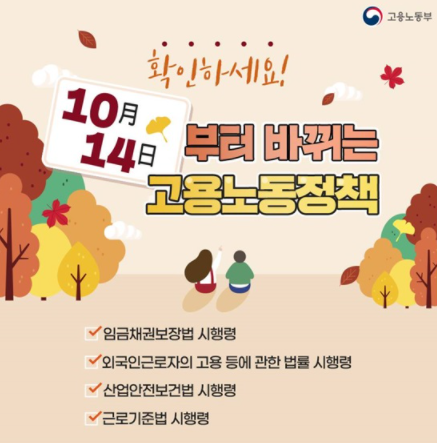 고용노동부

확인하세요!

10月 14日 부터 바뀌는 고용노동정책

임금채권보장법 시행령

외국인근로자의 고용 등에 관한 법률 시행령

산업안전보건법 시행령

근로기준법 시행령